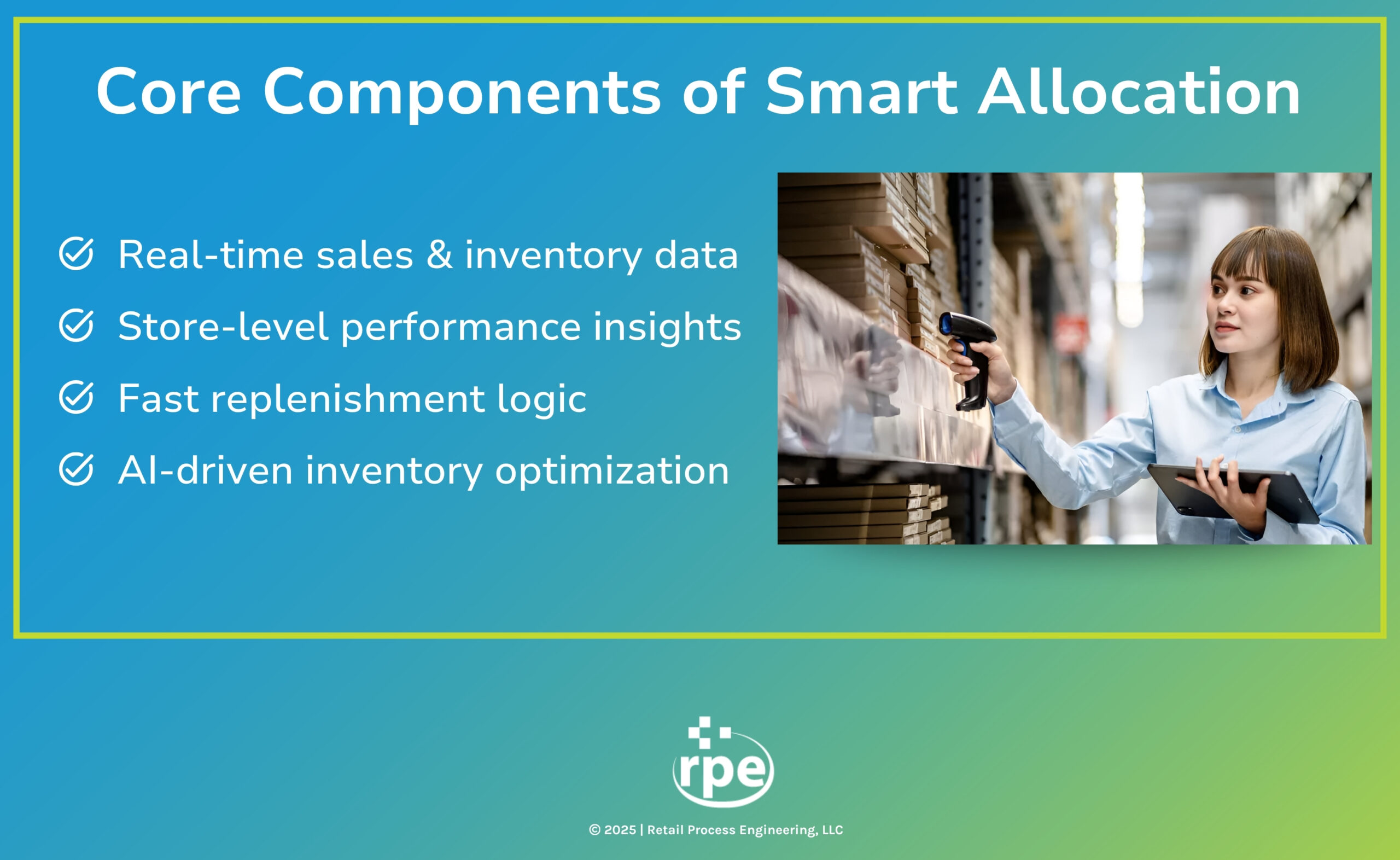 Core Components of Smart Allocation

Real-time sales & inventory data

Store-level performance insights

Fast replenishment logic

AI-driven inventory optimization

rpe

© 2025 | Retail Process Engineering, LLC